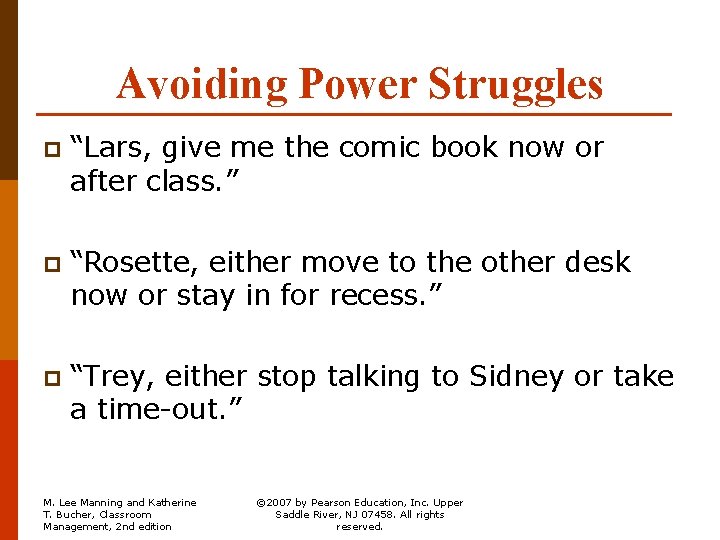 Avoiding Power Struggles

“Lars, give me the comic book now or after class.”

“Rosette, either move to the other desk now or stay in for recess.”

“Trey, either stop talking to Sidney or take a time-out.”

M. Lee Manning and Katherine T. Bucher, Classroom Management, 2nd edition

©2007 by Pearson Education, Inc. Upper Saddle River, NJ 07458. All rights reserved.